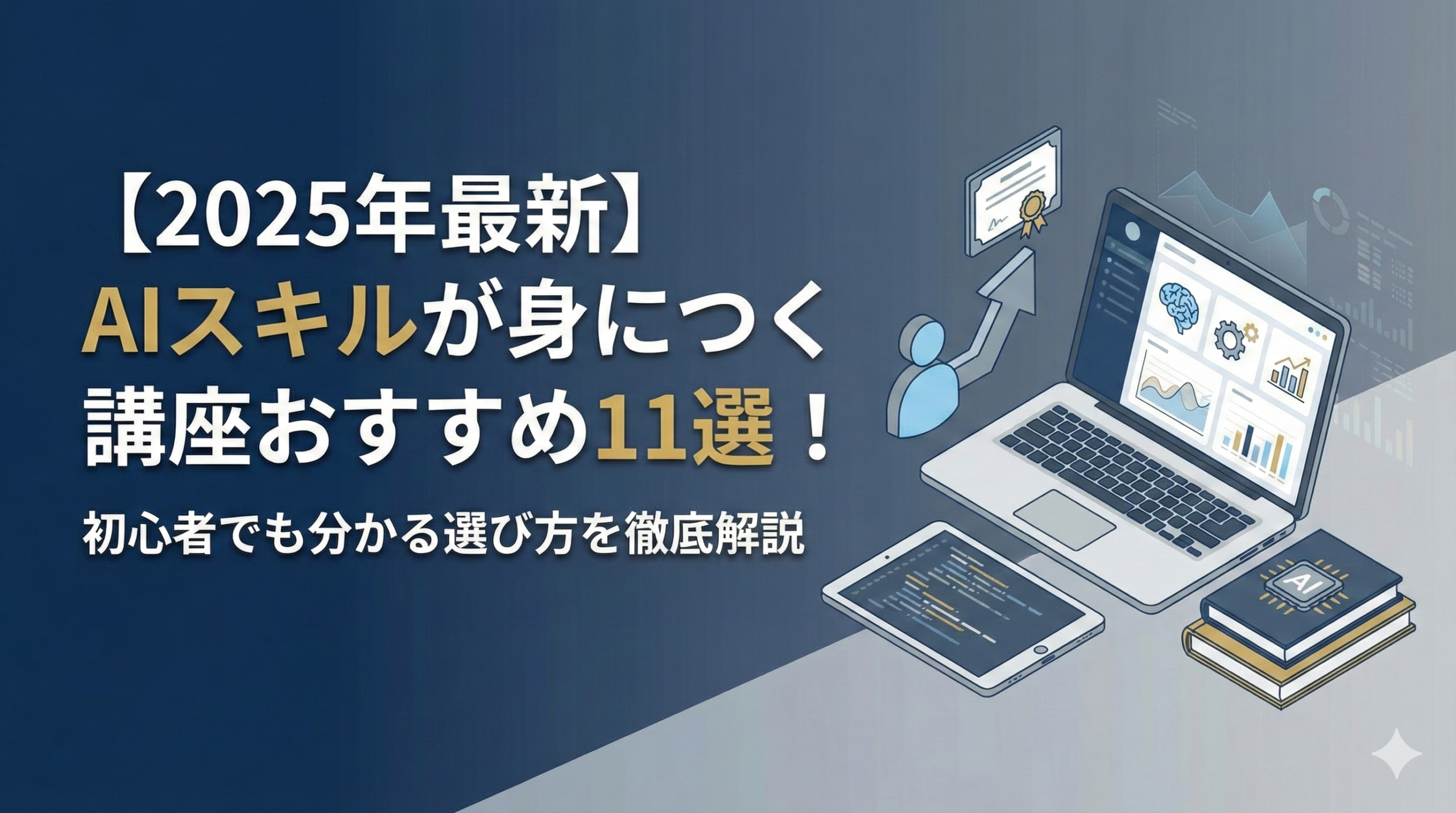 【2025年最新】
AIスキルが身につく
講座おすすめ11選！
初心者でも分かる選び方を徹底解説

AI